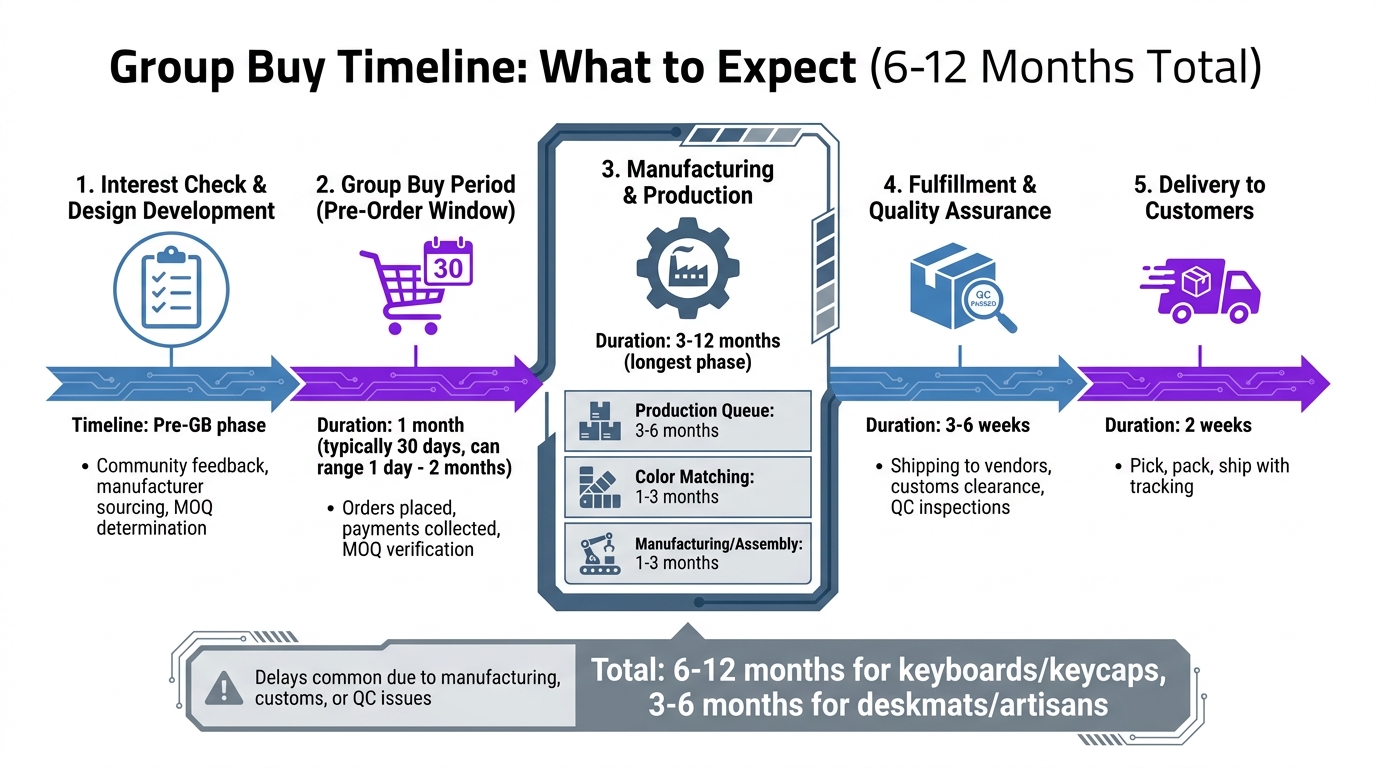 Group Buy Timeline: What to Expect (6-12 Months Total)

1. Interest Check & Design Development

Timeline: Pre-GB phase

• Community feedback, manufacturer sourcing, MOQ determination

2. Group Buy Period (Pre-Order Window)

30

Duration: 1 month (typically 30 days, can range 1 day - 2 months)

• Orders placed, payments collected, MOQ verification

3. Manufacturing & Production

Duration: 3-12 months (longest phase)

Production Queue: 3-6 months

Color Matching: 1-3 months

Manufacturing/Assembly: 1-3 months

4. Fulfillment & Quality Assurance

QC PASSED

Duration: 3-6 weeks

• Shipping to vendors, customs clearance, QC inspections

5. Delivery to Customers

Duration: 2 weeks

• Pick, pack, ship with tracking

Delays common due to manufacturing, customs, or QC issues

Total: 6-12 months for keyboards/keycaps, 3-6 months for deskmats/artisans